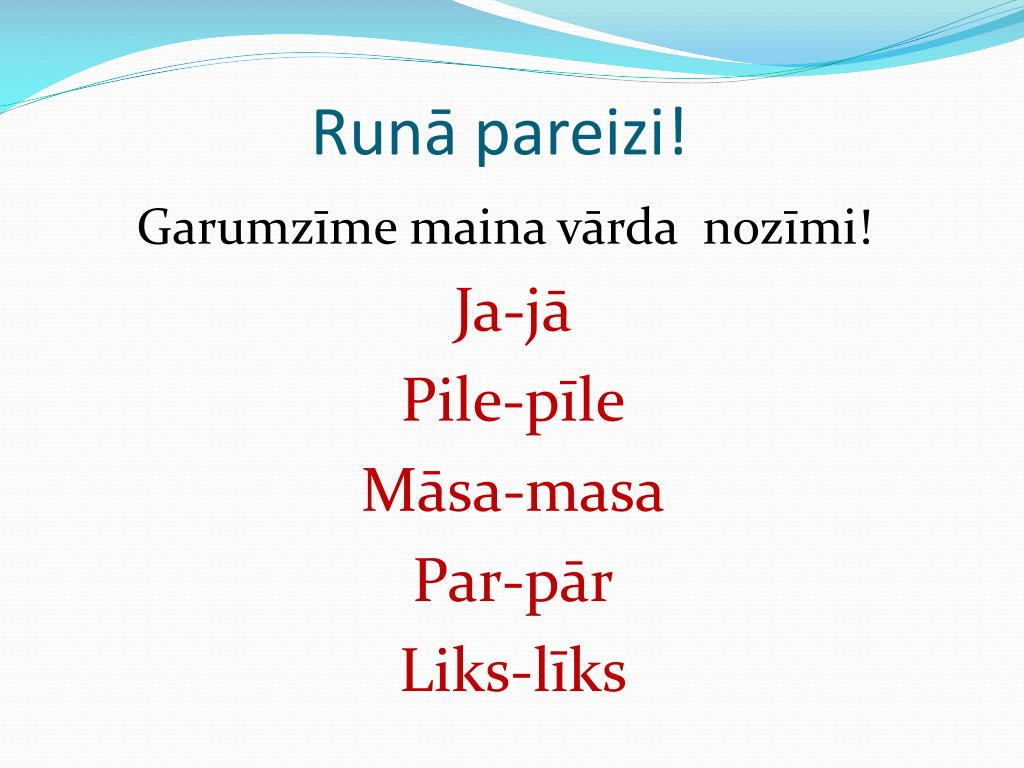 Runā pareizi!

Garumzīme maina vārda  nozīmi!

Ja-jā

Pile-pīle

Māsa-masa

Par-pār

Liks-līks